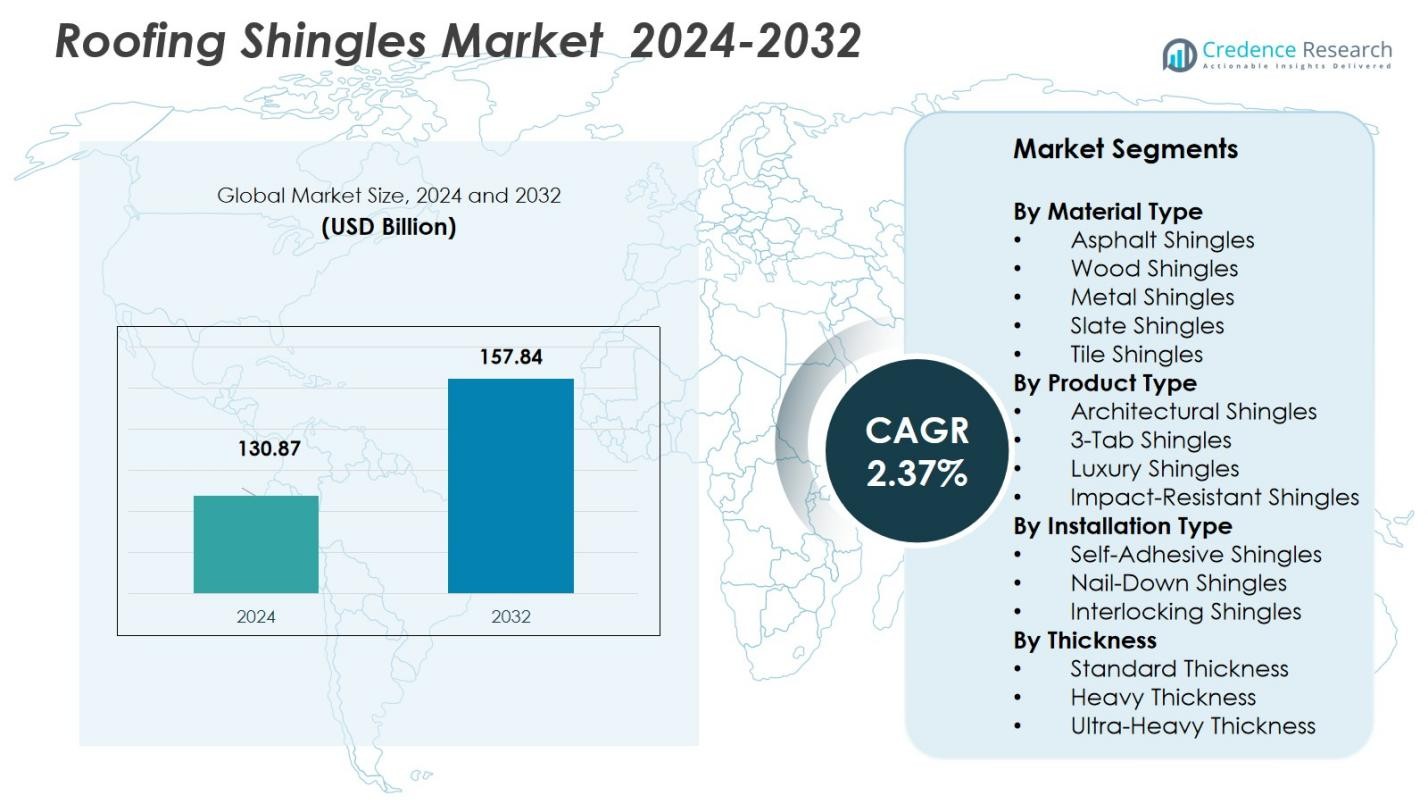 Roofing Shingles Market 2024-2032

Credence Research
Actionable Insights Delivered

Global Market Size, 2024 and 2032
(USD Billion)

130.87
157.84
2024
2032

CAGR
2.37%

Market Segments

By Material Type
• Asphalt Shingles
• Wood Shingles
• Metal Shingles
• Slate Shingles
• Tile Shingles
By Product Type
• Architectural Shingles
• 3-Tab Shingles
• Luxury Shingles
• Impact-Resistant Shingles
By Installation Type
• Self-Adhesive Shingles
• Nail-Down Shingles
• Interlocking Shingles
By Thickness
• Standard Thickness
• Heavy Thickness
• Ultra-Heavy Thickness